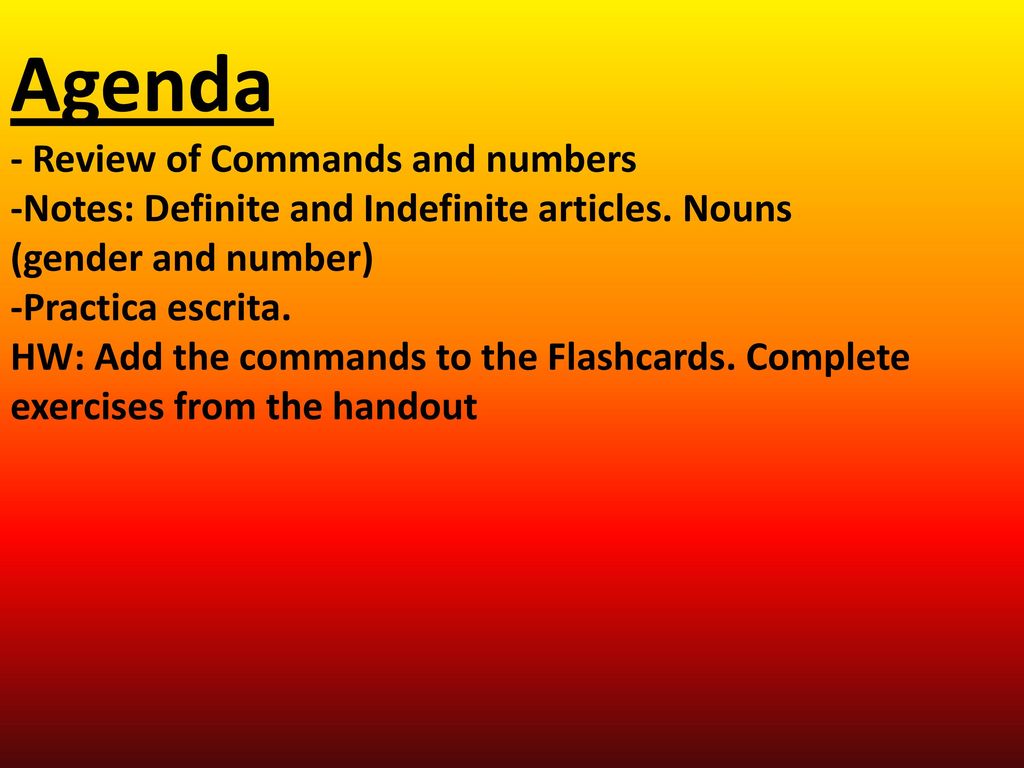 Agenda
- Review of Commands and numbers
-Notes: Definite and Indefinite articles. Nouns (gender and number)
-Practica escrita.
HW: Add the commands to the Flashcards. Complete exercises from the handout